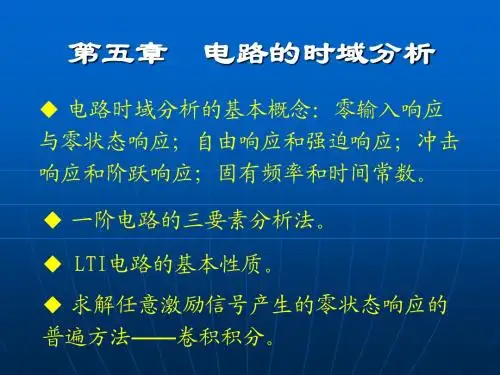 第五章　电路的时域分析

◆ 电路时域分析的基本概念：零输入响应与零状态响应；自由响应和强迫响应；冲击响应和阶跃响应；固有频率和时间常数。

◆ 一阶电路的三要素分析法。

◆ LTI电路的基本性质。

◆ 求解任意激励信号产生的零状态响应的普遍方法——卷积积分。